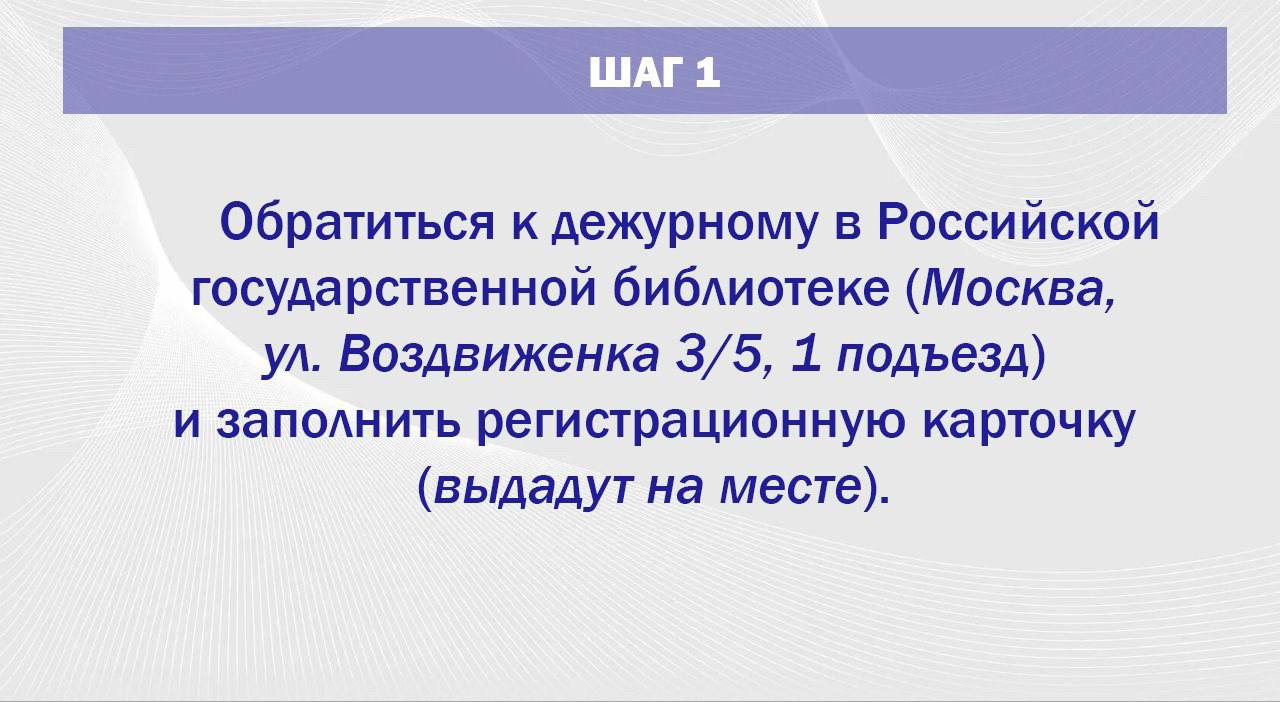 ШАГ 1

Обратиться к дежурному в Российской государственной библиотеке (Москва, ул. Воздвиженка 3/5, 1 подъезд) и заполнить регистрационную карточку (выдадут на месте).